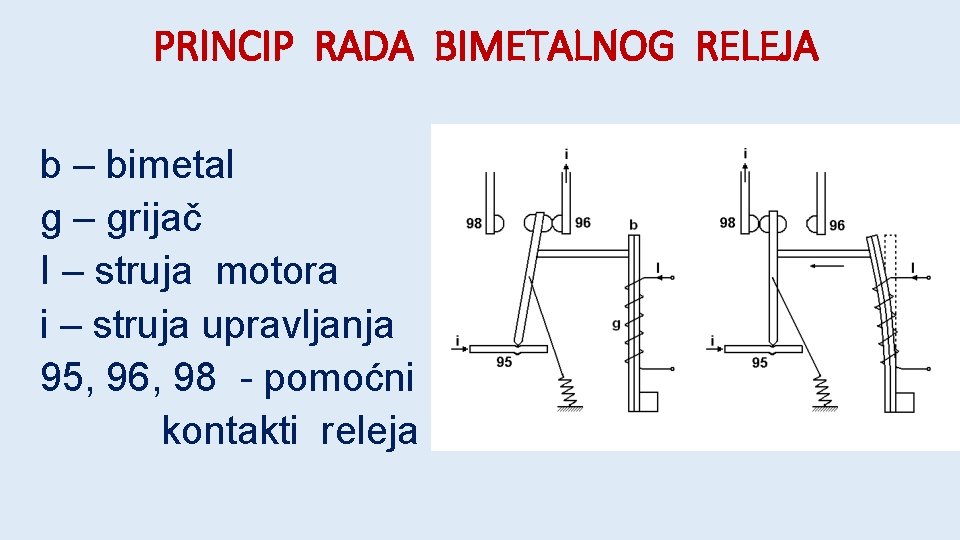 PRINCIP RADA BIMETALNOG RELEJA

b – bimetal
g – grijač
I – struja motora
i – struja upravljanja
95, 96, 98 - pomoćni kontakti releja

i
98
96
b
I
g
i
95

i
98
96
I
i
95